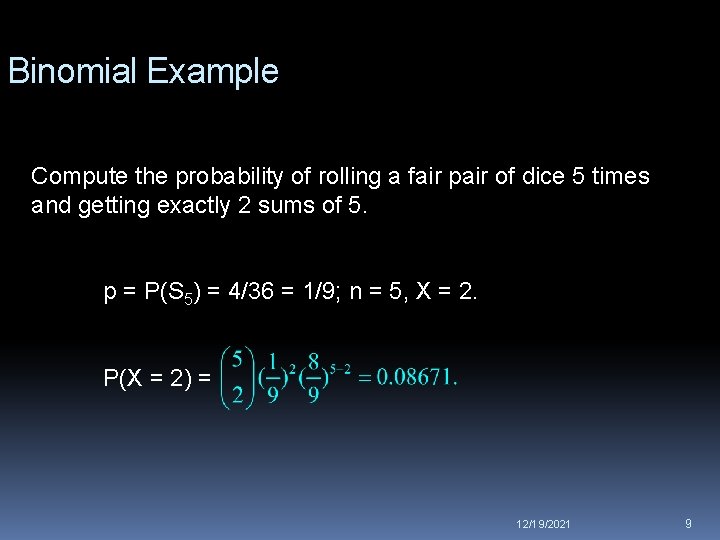 Binomial Example

Compute the probability of rolling a fair pair of dice 5 times and getting exactly 2 sums of 5.

p = P($S_5$) = 4/36 = 1/9; n = 5, X = 2.

P(X = 2) = $\binom{5}{2}(\frac{1}{9})^2(\frac{8}{9})^{5-2} = 0.08671.$

12/19/2021

9